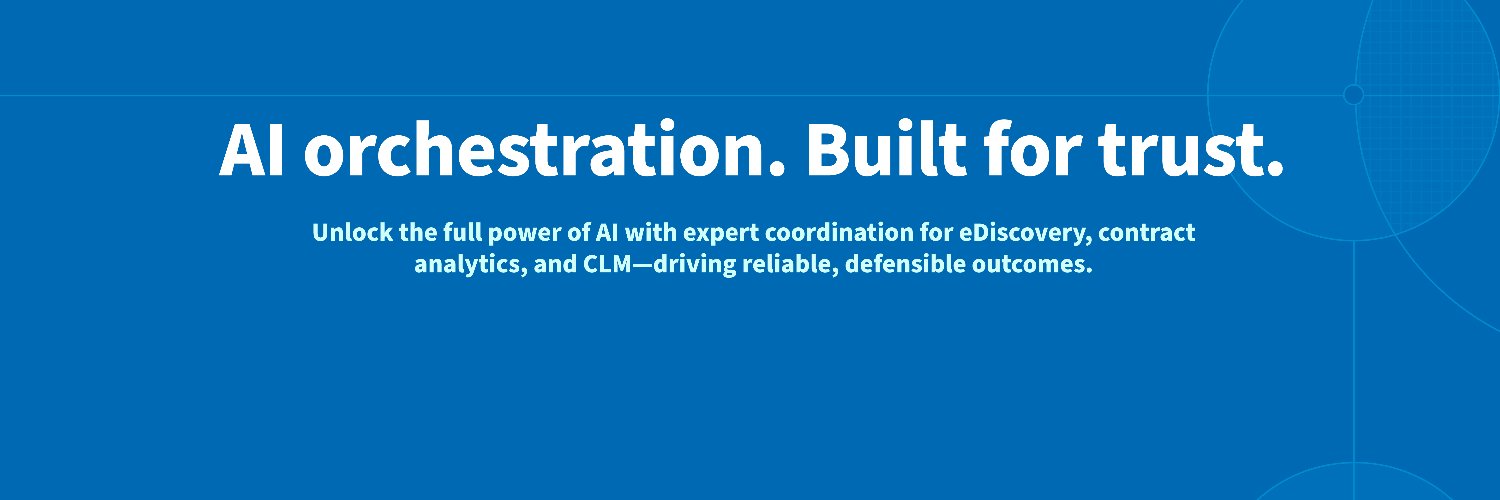 AI orchestration. Built for trust.

Unlock the full power of AI with expert coordination for eDiscovery, contract analytics, and CLM—driving reliable, defensible outcomes.